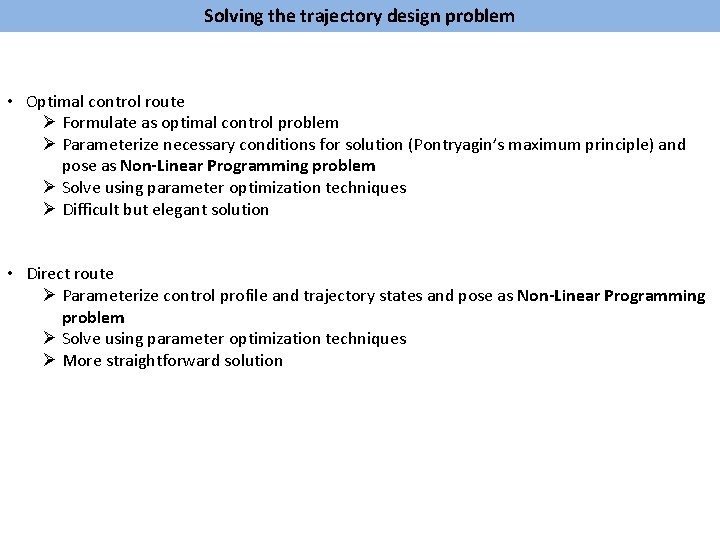 Solving the trajectory design problem

• Optimal control route
➢ Formulate as optimal control problem
➢ Parameterize necessary conditions for solution (Pontryagin's maximum principle) and pose as Non-Linear Programming problem
➢ Solve using parameter optimization techniques
➢ Difficult but elegant solution

• Direct route
➢ Parameterize control profile and trajectory states and pose as Non-Linear Programming problem
➢ Solve using parameter optimization techniques
➢ More straightforward solution